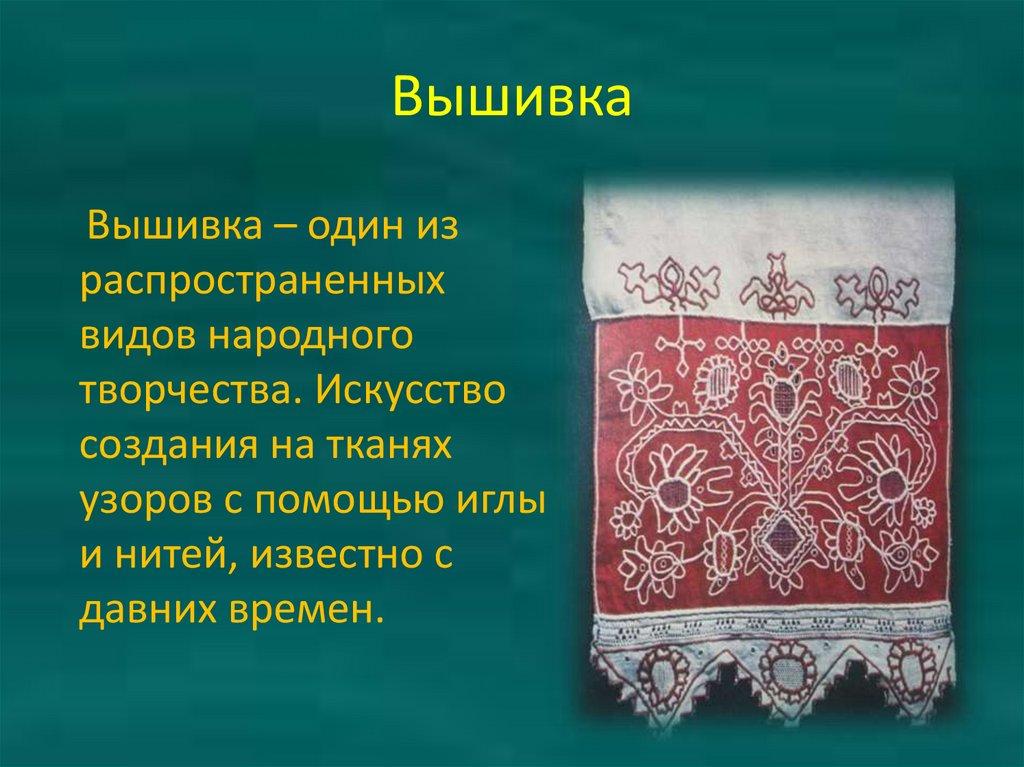 Вышивка

Вышивка – один из распространенных видов народного творчества. Искусство создания на тканях узоров с помощью иглы и нитей, известно с давних времен.